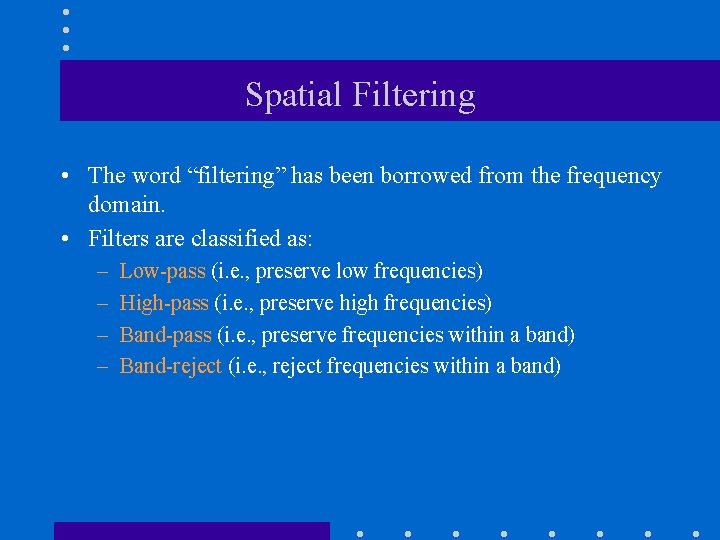 Spatial Filtering

• The word “filtering” has been borrowed from the frequency domain.

• Filters are classified as:
– Low-pass (i.e., preserve low frequencies)
– High-pass (i.e., preserve high frequencies)
– Band-pass (i.e., preserve frequencies within a band)
– Band-reject (i.e., reject frequencies within a band)